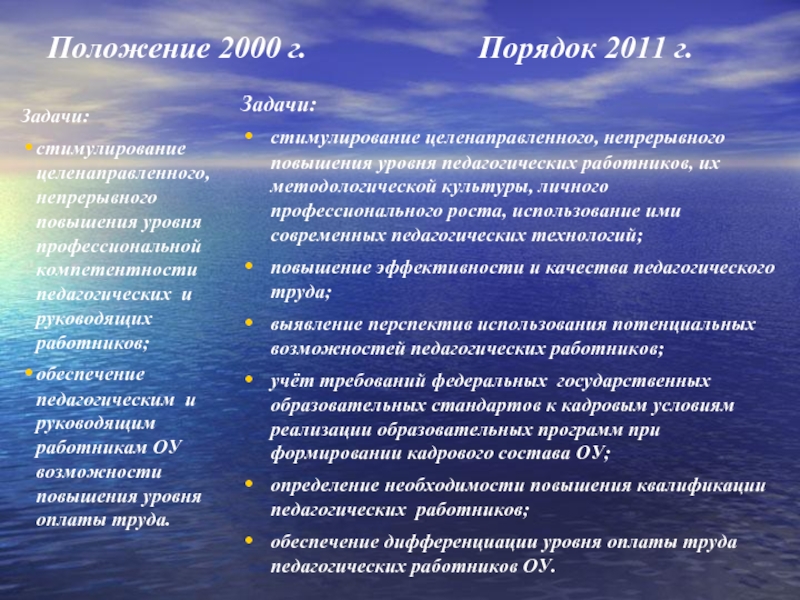 Положение 2000 г.

Задачи:

• стимулирование целенаправленного, непрерывного повышения уровня профессиональной компетентности педагогических и руководящих работников;

• обеспечение педагогическим и руководящим работникам ОУ возможности повышения уровня оплаты труда.

Порядок 2011 г.

Задачи:

• стимулирование целенаправленного, непрерывного повышения уровня педагогических работников, их методологической культуры, личного профессионального роста, использование ими современных педагогических технологий;

• повышение эффективности и качества педагогического труда;

• выявление перспектив использования потенциальных возможностей педагогических работников;

• учёт требований федеральных государственных образовательных стандартов к кадровым условиям реализации образовательных программ при формировании кадрового состава ОУ;

• определение необходимости повышения квалификации педагогических работников;

• обеспечение дифференциации уровня оплаты труда педагогических работников ОУ.